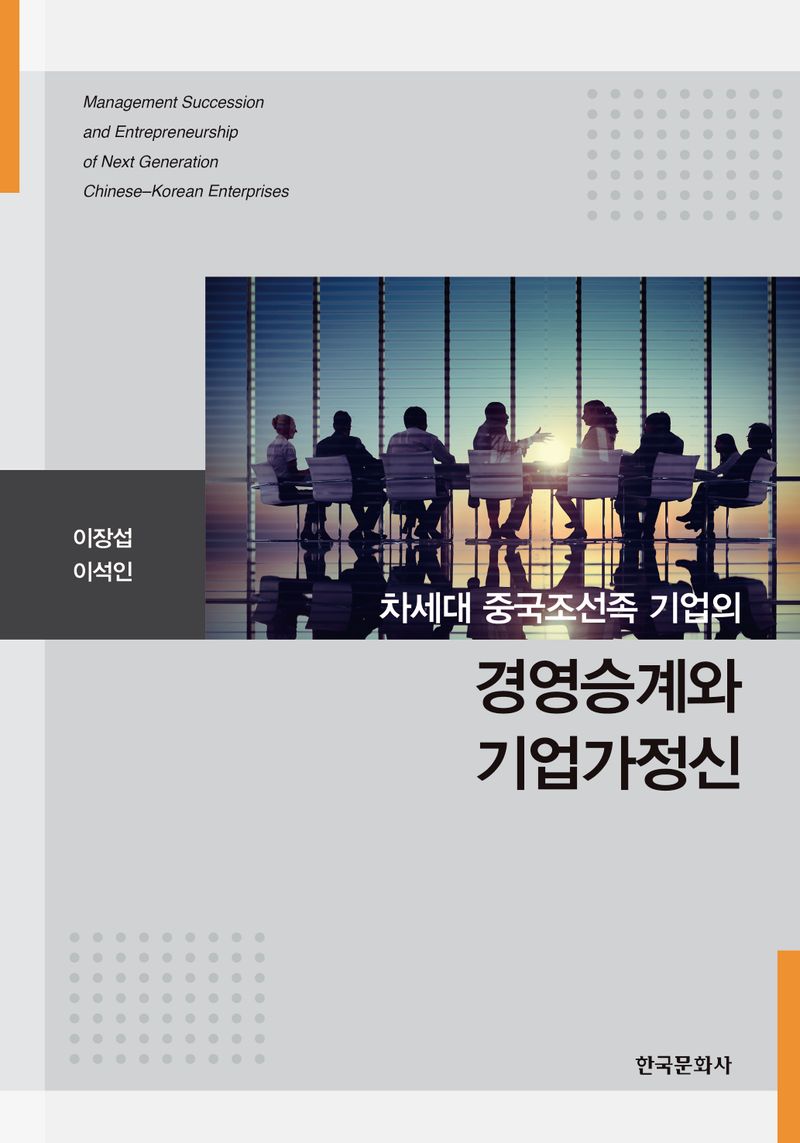 Management Succession
and Entrepreneurship
of Next Generation
Chinese–Korean Enterprises

이장섭
이석인

차세대 중국조선족 기업의

경영승계와
기업가정신

한국문화사